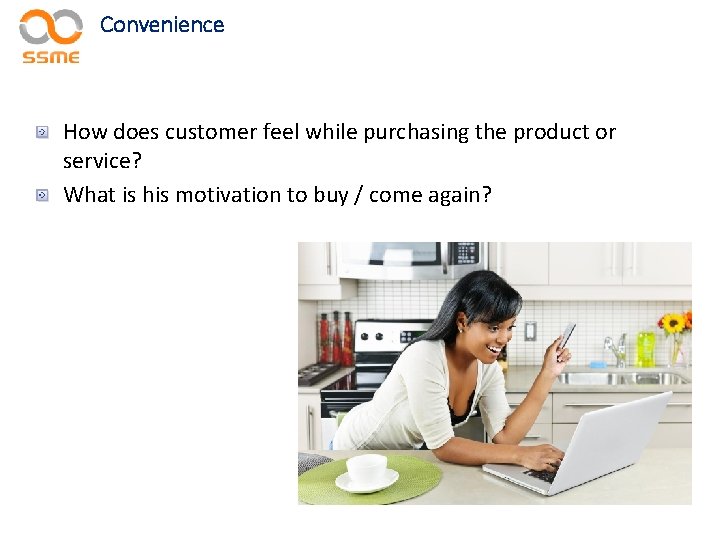 SSME

Convenience

How does customer feel while purchasing the product or service?

What is his motivation to buy / come again?